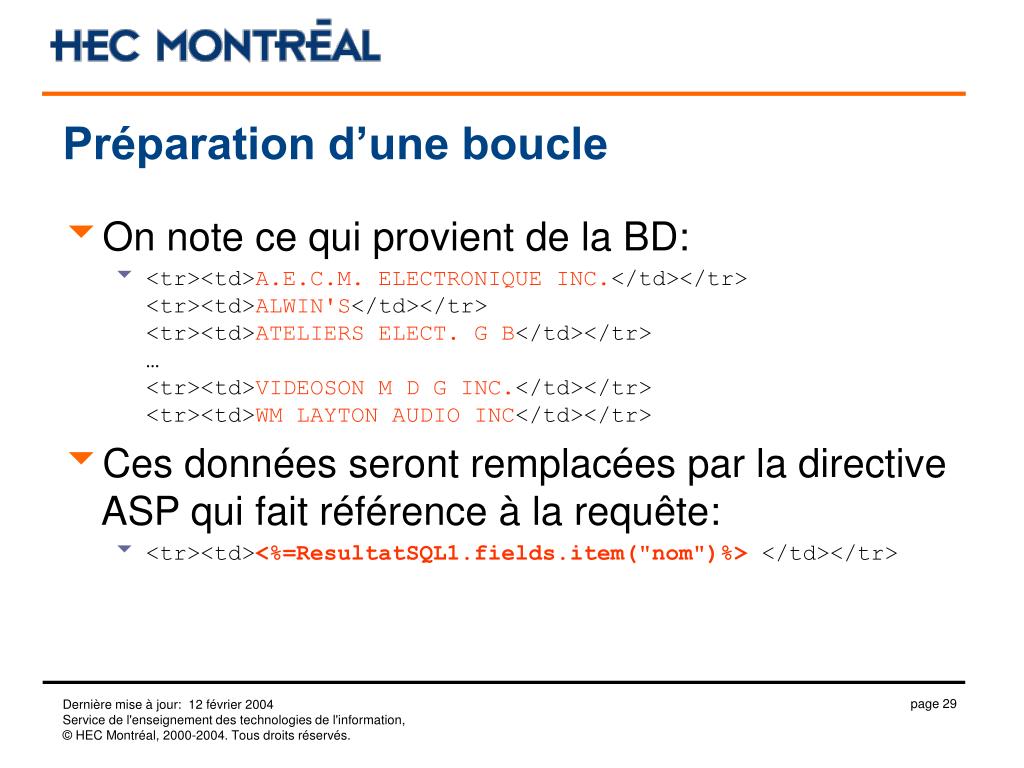 HEC MONTRĒAL

Préparation d’une boucle

On note ce qui provient de la BD:

<tr><td>A.E.C.M. ELECTRONIQUE INC.</td></tr>
<tr><td>ALWIN'S</td></tr>
<tr><td>ATELIERS ELECT. G B</td></tr>
…
<tr><td>VIDEOSON M D G INC.</td></tr>
<tr><td>WM LAYTON AUDIO INC</td></tr>

Ces données seront remplacées par la directive ASP qui fait référence à la requête:

<tr><td><%=ResultatSQL1.fields.item("nom")%> </td></tr>

Dernière mise à jour: 12 février 2004
Service de l'enseignement des technologies de l'information,
© HEC Montréal, 2000-2004. Tous droits réservés.

page 29